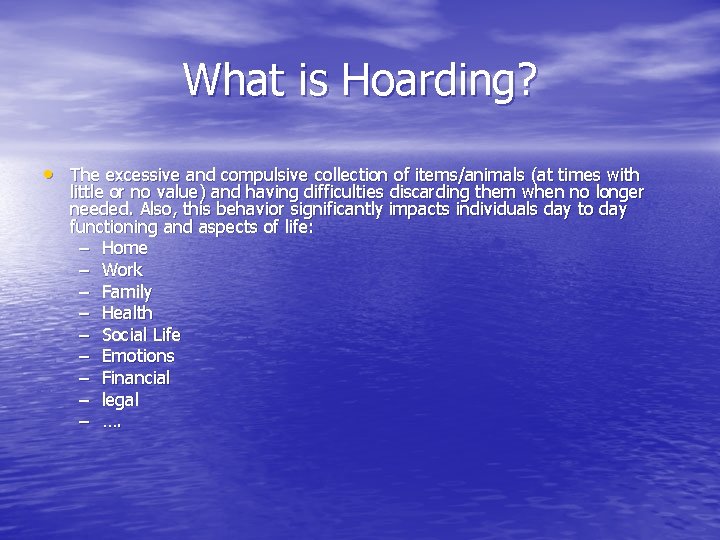 What is Hoarding?

• The excessive and compulsive collection of items/animals (at times with little or no value) and having difficulties discarding them when no longer needed. Also, this behavior significantly impacts individuals day to day functioning and aspects of life:
– Home
– Work
– Family
– Health
– Social Life
– Emotions
– Financial
– legal
– ….